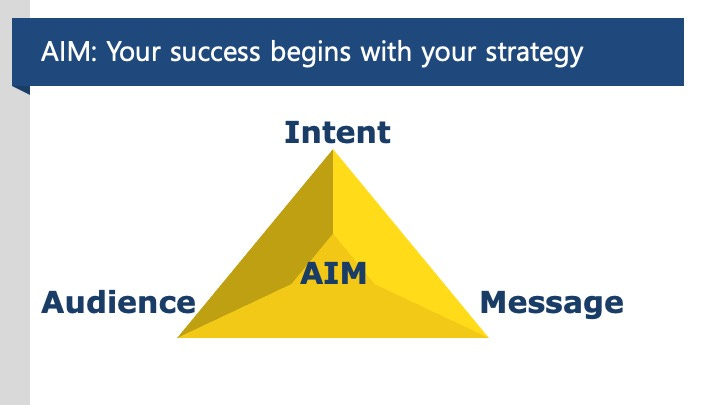 AIM: Your success begins with your strategy

Intent

AIM

Audience

Message